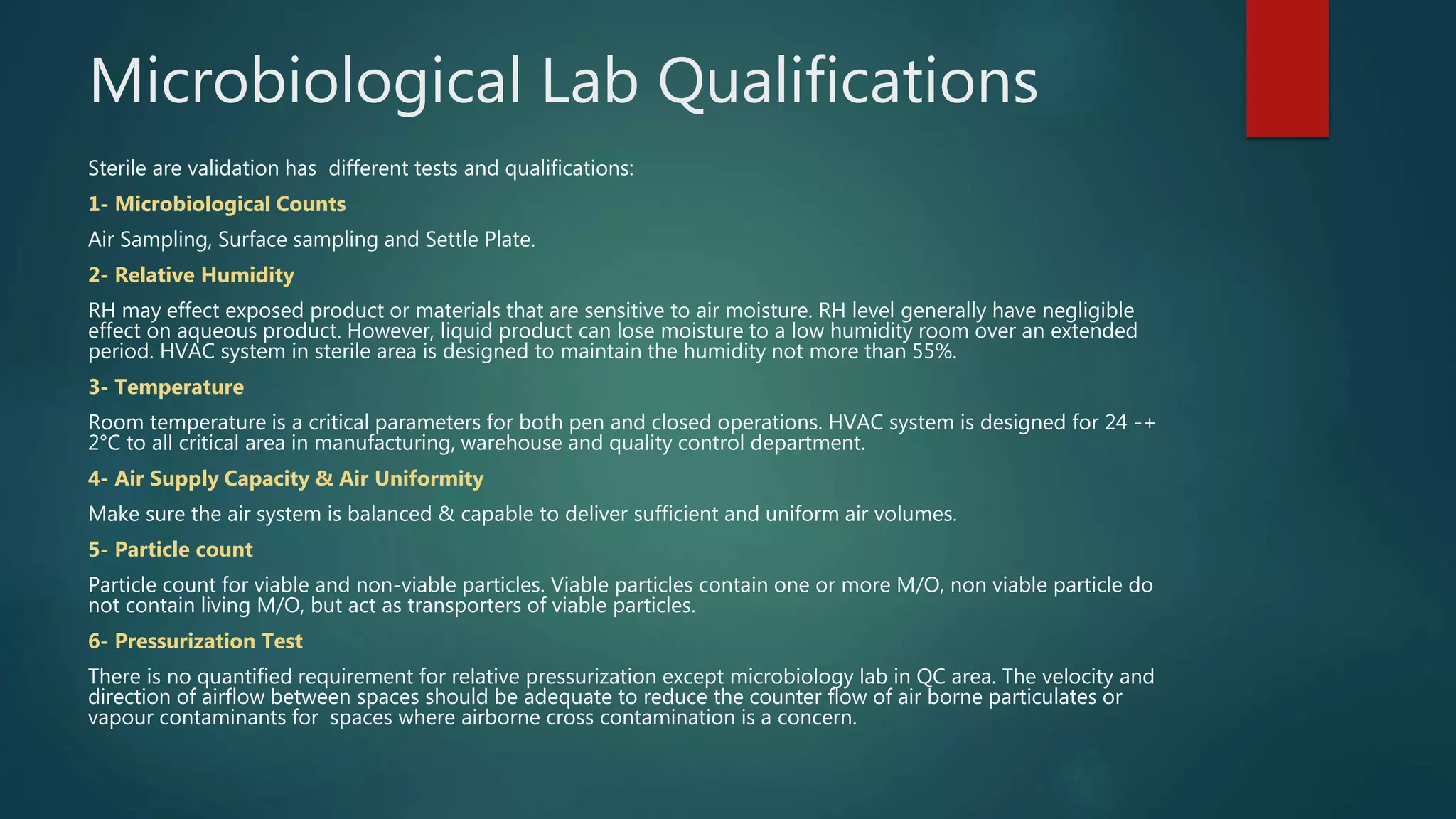 Microbiological Lab Qualifications

Sterile are validation has different tests and qualifications:

1- Microbiological Counts

Air Sampling, Surface sampling and Settle Plate.

2- Relative Humidity

RH may effect exposed product or materials that are sensitive to air moisture. RH level generally have negligible effect on aqueous product. However, liquid product can lose moisture to a low humidity room over an extended period. HVAC system in sterile area is designed to maintain the humidity not more than 55%.

3- Temperature

Room temperature is a critical parameters for both pen and closed operations. HVAC system is designed for 24 -+ 2°C to all critical area in manufacturing, warehouse and quality control department.

4- Air Supply Capacity & Air Uniformity

Make sure the air system is balanced & capable to deliver sufficient and uniform air volumes.

5- Particle count

Particle count for viable and non-viable particles. Viable particles contain one or more M/O, non viable particle do not contain living M/O, but act as transporters of viable particles.

6- Pressurization Test

There is no quantified requirement for relative pressurization except microbiology lab in QC area. The velocity and direction of airflow between spaces should be adequate to reduce the counter flow of air borne particulates or vapour contaminants for spaces where airborne cross contamination is a concern.